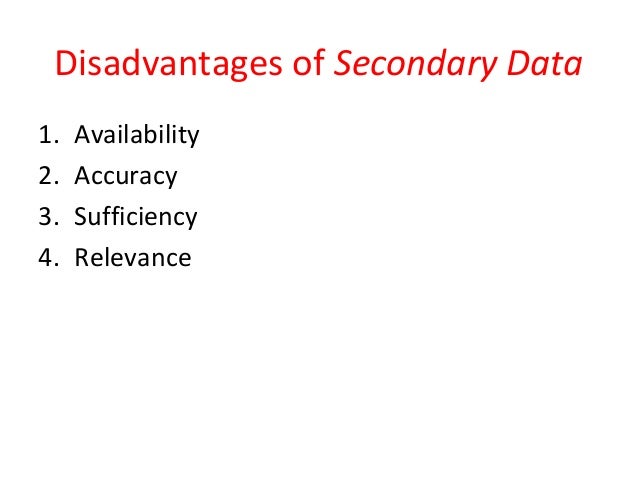 Disadvantages of Secondary Data

1. Availability
2. Accuracy
3. Sufficiency
4. Relevance